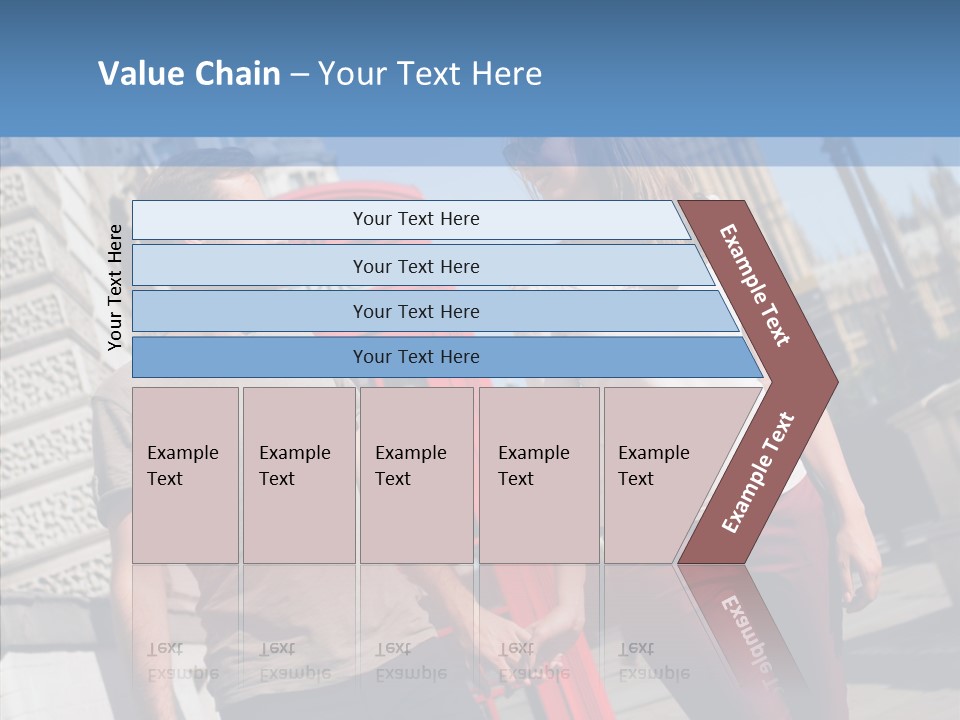 Value Chain – Your Text Here

Your Text Here

Your Text Here

Your Text Here

Your Text Here

Your Text Here

Example Text

Example Text

Example Text

Example Text

Example Text

Example Text

Example Text